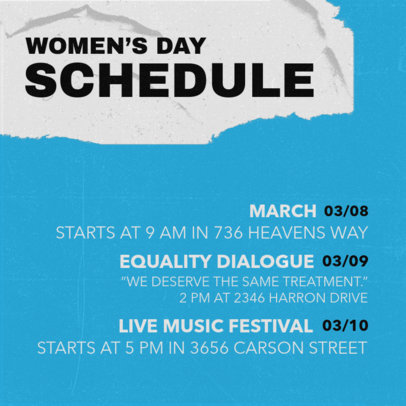 WOMEN'S DAY
SCHEDULE

MARCH 03/08
STARTS AT 9 AM IN 736 HEAVENS WAY

EQUALITY DIALOGUE 03/09
"WE DESERVE THE SAME TREATMENT."
2 PM AT 2346 HARRON DRIVE

LIVE MUSIC FESTIVAL 03/10
STARTS AT 5 PM IN 3656 CARSON STREET